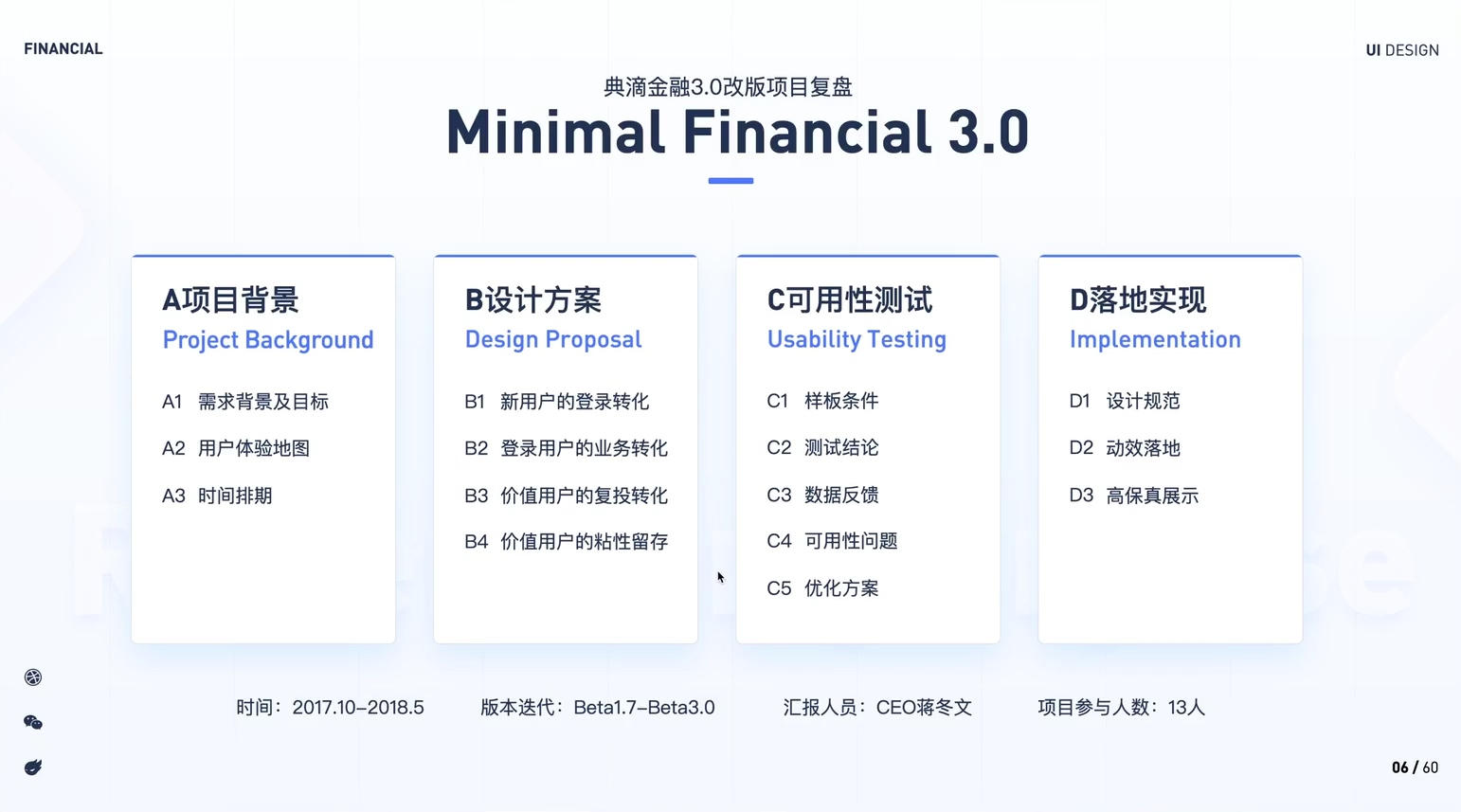 FINANCIAL

UI DESIGN

典滴金融3.0改版项目复盘

Minimal Financial 3.0

A项目背景
Project Background

A1 需求背景及目标
A2 用户体验地图
A3 时间排期

B设计方案
Design Proposal

B1 新用户的登录转化
B2 登录用户的业务转化
B3 价值用户的复投转化
B4 价值用户的粘性留存

C可用性测试
Usability Testing

C1 样板条件
C2 测试结论
C3 数据反馈
C4 可用性问题
C5 优化方案

D落地实现
Implementation

D1 设计规范
D2 动效落地
D3 高保真展示

时间：2017.10–2018.5

版本迭代：Beta1.7–Beta3.0

汇报人员：CEO蒋冬文

项目参与人数：13人

06 / 60